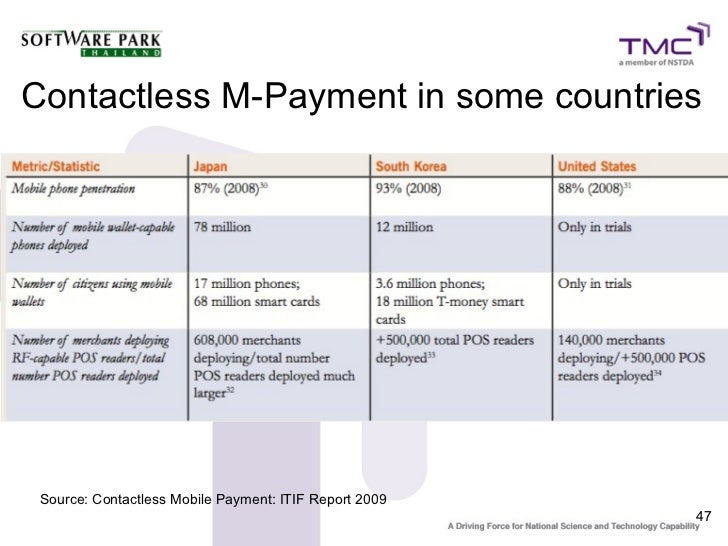 SOFTWARE PARK
THAILAND

TMC
a member of NSTDA

Contactless M-Payment in some countries

| Metric/Statistic | Japan | South Korea | United States |
|---|---|---|---|
| Mobile phone penetration | 87% (2008)$^{30}$ | 93% (2008) | 88% (2008)$^{31}$ |
| Number of mobile wallet-capable phones deployed | 78 million | 12 million | Only in trials |
| Number of citizens using mobile wallets | 17 million phones; 68 million smart cards | 3.6 million phones; 18 million T-money smart cards | Only in trials |
| Number of merchants deploying RF-capable POS readers/total number POS readers deployed | 608,000 merchants deploying/total number POS readers deployed much larger$^{32}$ | +500,000 total POS readers deployed$^{33}$ | 140,000 merchants deploying/+500,000 POS readers deployed$^{34}$ |

Source: Contactless Mobile Payment: ITIF Report 2009

47

A Driving Force for National Science and Technology Capability